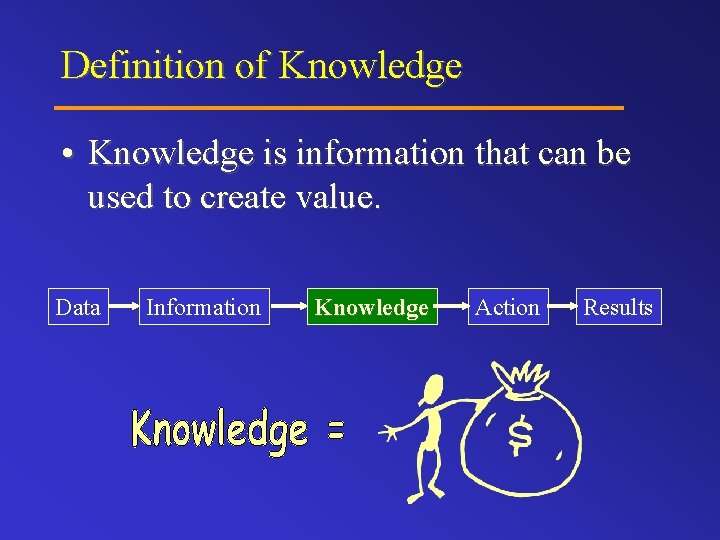 Definition of Knowledge

• Knowledge is information that can be used to create value.

Data → Information → Knowledge → Action → Results

Knowledge =

$